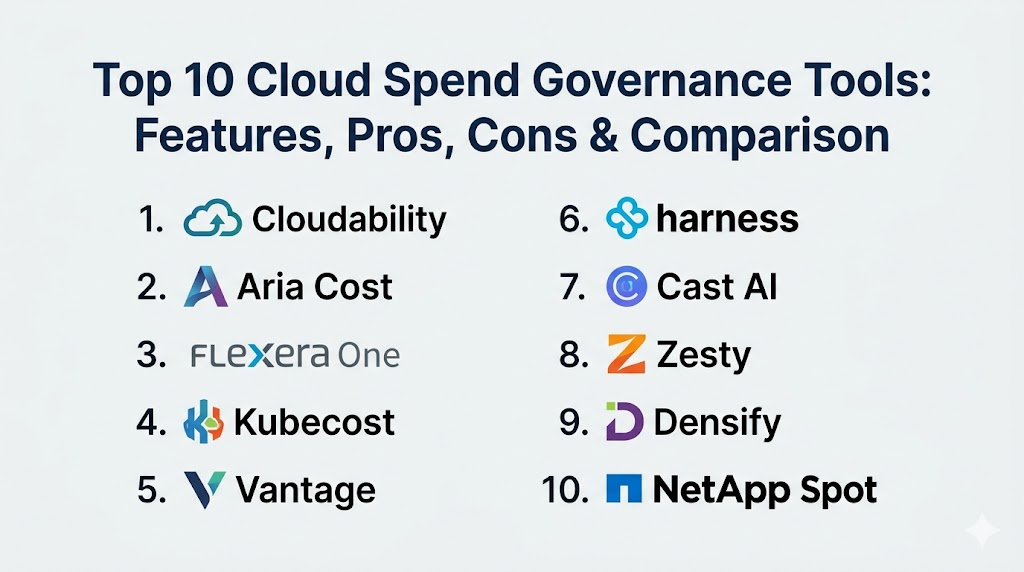 Top 10 Cloud Spend Governance Tools: Features, Pros, Cons & Comparison

1. Cloudability
2. Aria Cost
3. FLEXERA One
4. Kubecost
5. Vantage

6. harness
7. Cast AI
8. Zesty
9. Densify
10. NetApp Spot